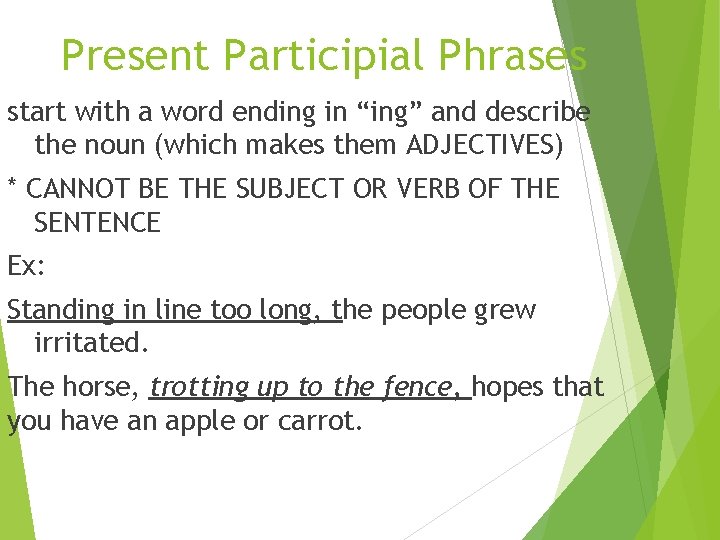 Present Participial Phrases

start with a word ending in “ing” and describe the noun (which makes them ADJECTIVES)

* CANNOT BE THE SUBJECT OR VERB OF THE SENTENCE

Ex:

Standing in line too long, the people grew irritated.

The horse, trotting up to the fence, hopes that you have an apple or carrot.